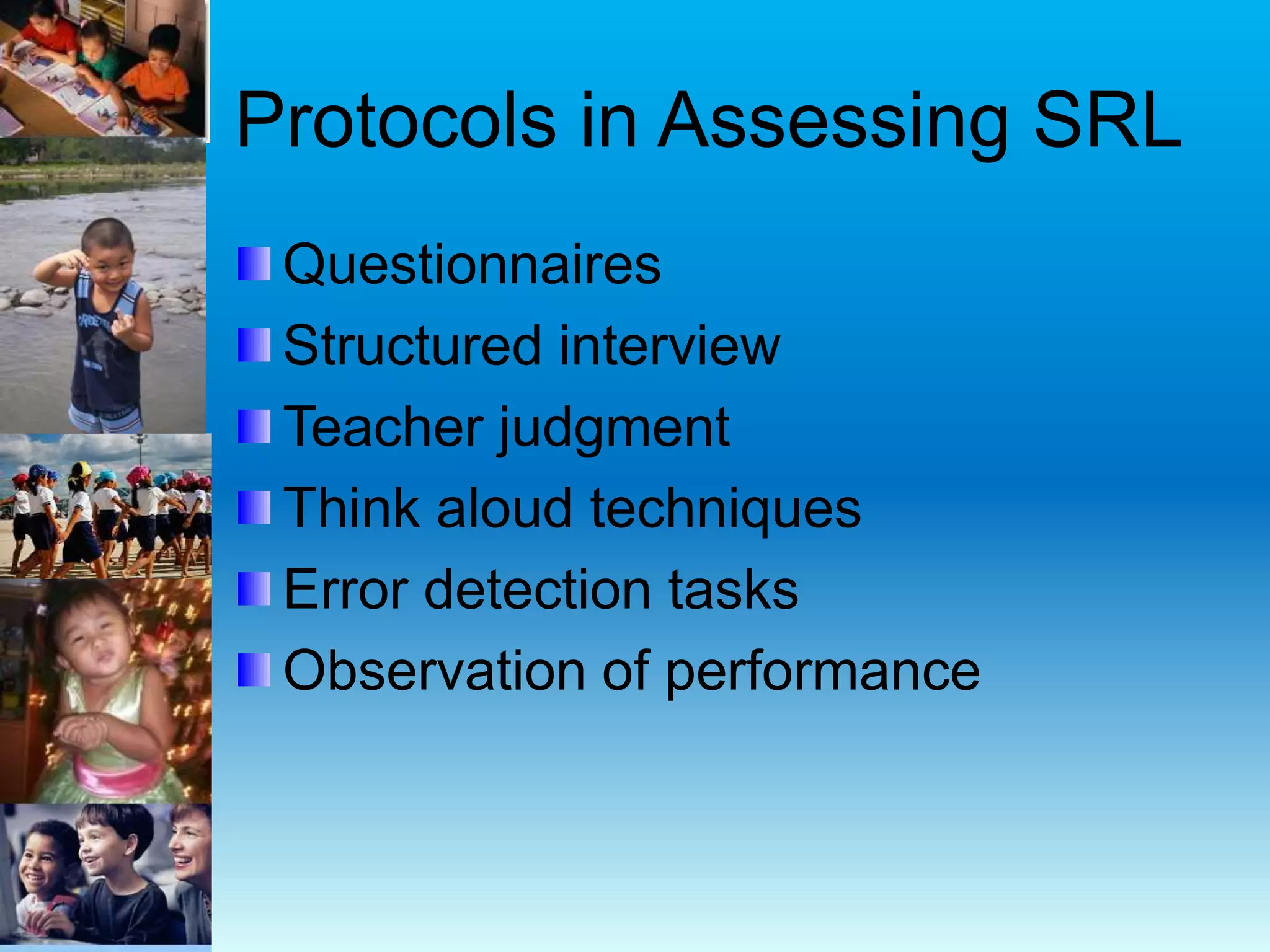 Protocols in Assessing SRL

Questionnaires
Structured interview
Teacher judgment
Think aloud techniques
Error detection tasks
Observation of performance